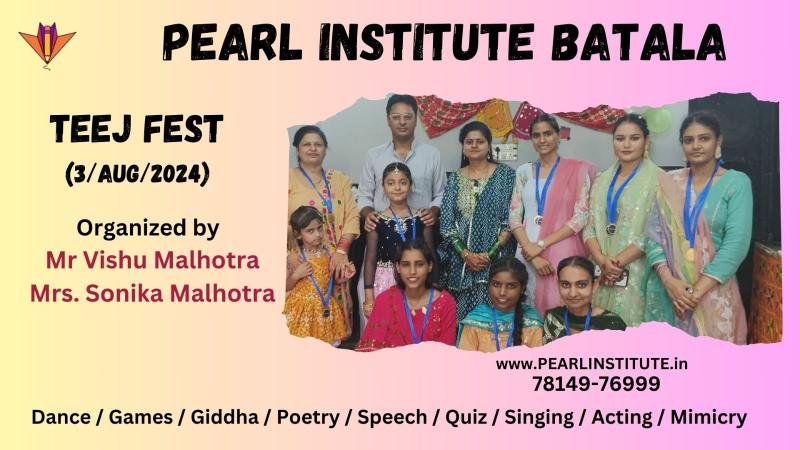 PEARL INSTITUTE BATALA

TEEJ FEST
(3/AUG/2024)

Organized by
Mr Vishu Malhotra
Mrs. Sonika Malhotra

www.PEARLINSTITUTE.in
78149-76999

Dance / Games / Giddha / Poetry / Speech / Quiz / Singing / Acting / Mimicry